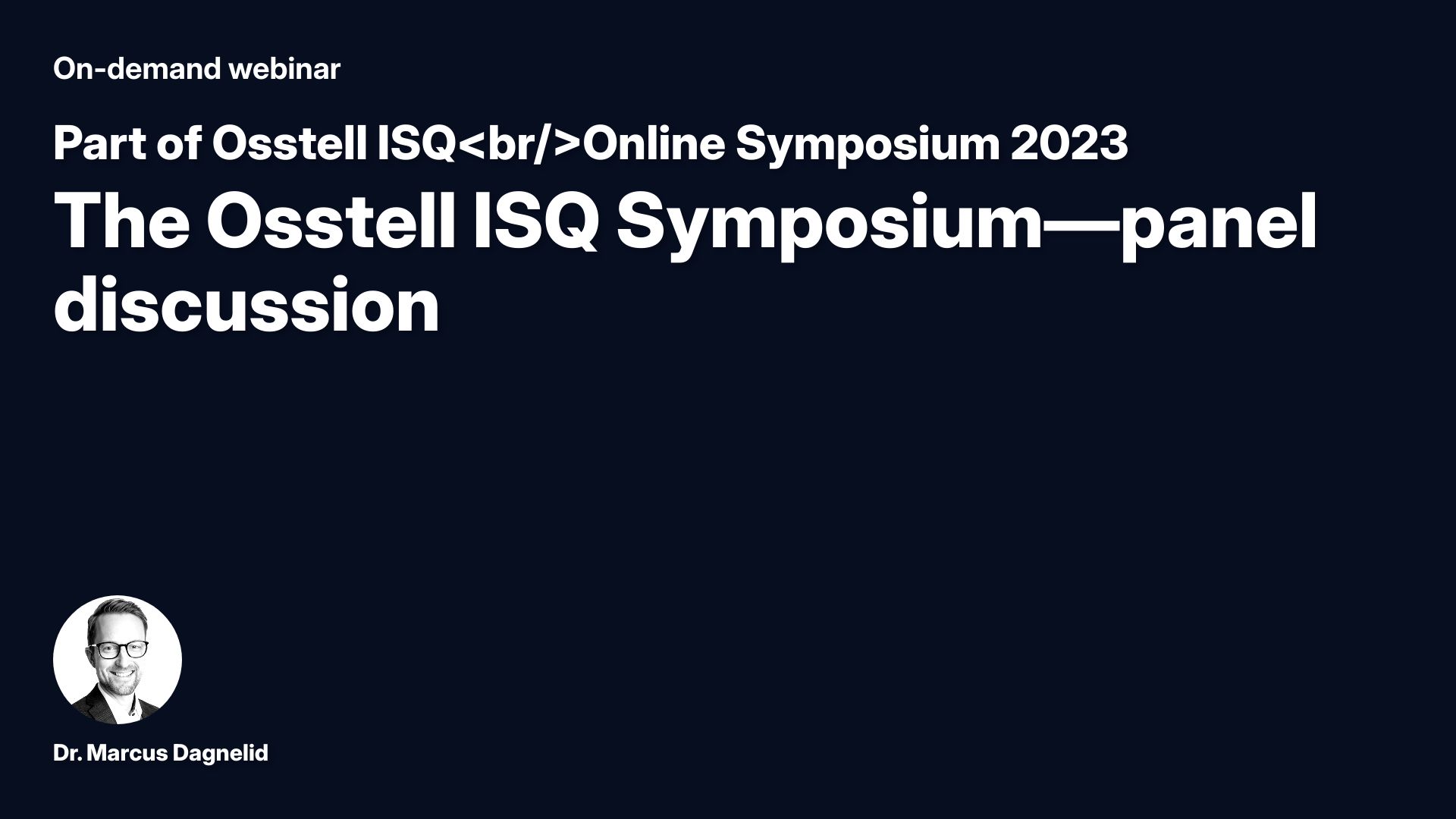 On-demand webinar

Part of Osstell ISQ<br/>Online Symposium 2023

The Osstell ISQ Symposium—panel discussion

Dr. Marcus Dagnelid